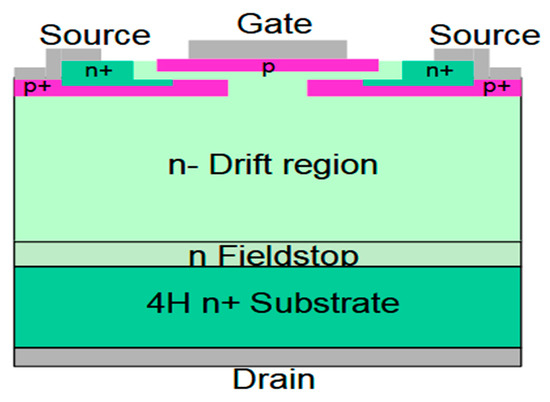 Source
Gate
Source
n+
p
n+
p+
p+
n- Drift region
n Fieldstop
4H n+ Substrate
Drain